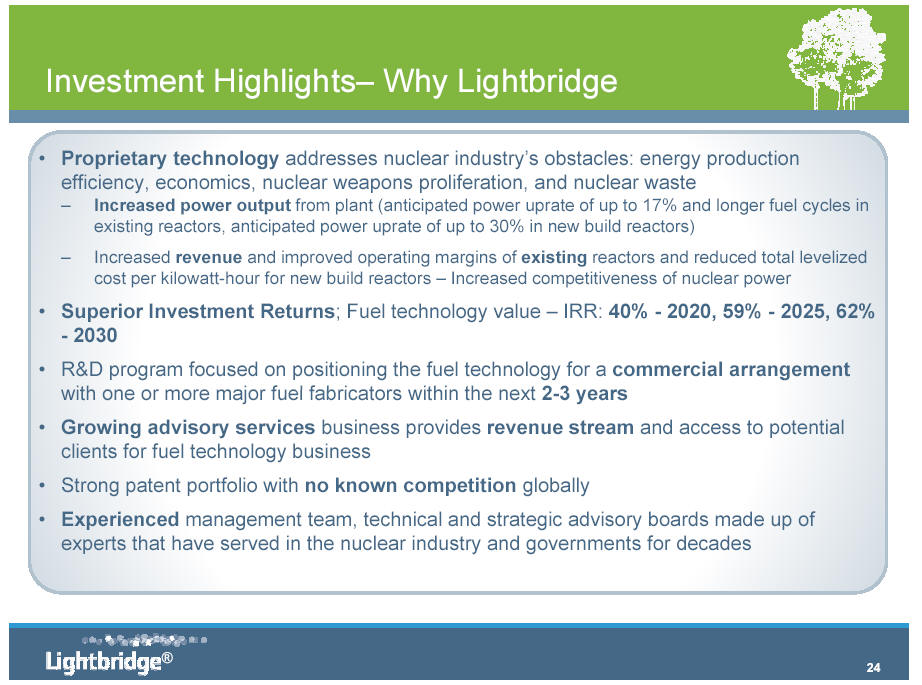 Investment Highlights– Why Lightbridge

• Proprietary technology addresses nuclear industry's obstacles: energy production efficiency, economics, nuclear weapons proliferation, and nuclear waste

– Increased power output from plant (anticipated power uprate of up to 17% and longer fuel cycles in existing reactors, anticipated power uprate of up to 30% in new build reactors)

– Increased revenue and improved operating margins of existing reactors and reduced total levelized cost per kilowatt-hour for new build reactors – Increased competitiveness of nuclear power

• Superior Investment Returns; Fuel technology value – IRR: 40% - 2020, 59% - 2025, 62% - 2030

• R&D program focused on positioning the fuel technology for a commercial arrangement with one or more major fuel fabricators within the next 2-3 years

• Growing advisory services business provides revenue stream and access to potential clients for fuel technology business

• Strong patent portfolio with no known competition globally

• Experienced management team, technical and strategic advisory boards made up of experts that have served in the nuclear industry and governments for decades

Lightbridge®

24